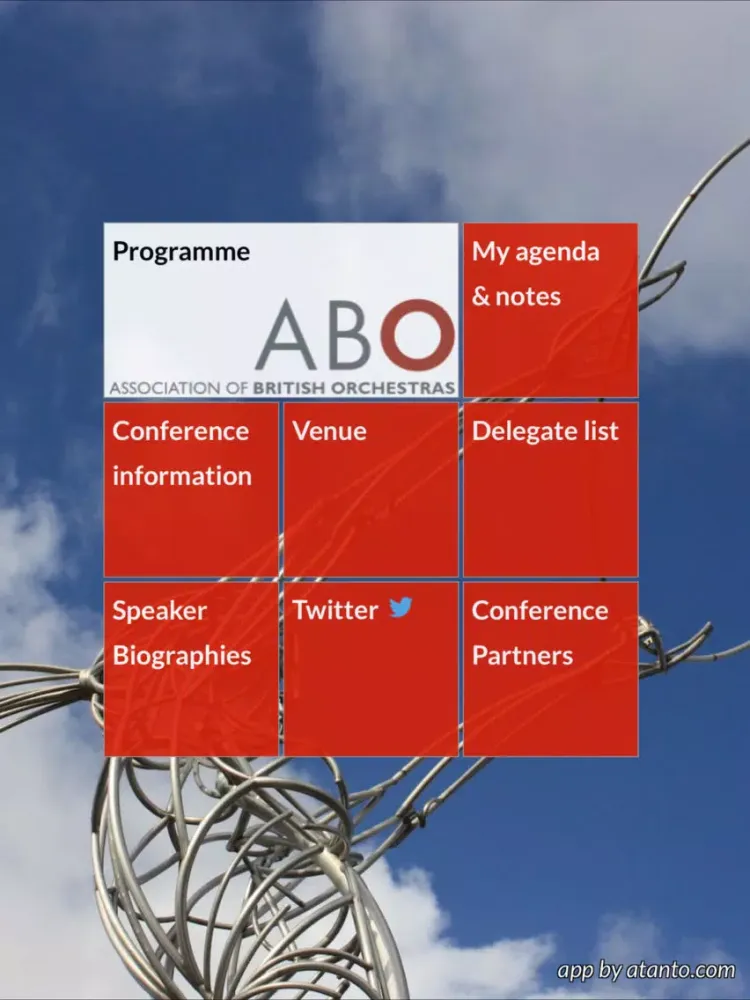 Programme

ABO
ASSOCIATION OF BRITISH ORCHESTRAS

My agenda & notes

Conference information

Venue

Delegate list

Speaker Biographies

Twitter

Conference Partners

app by atanto.com